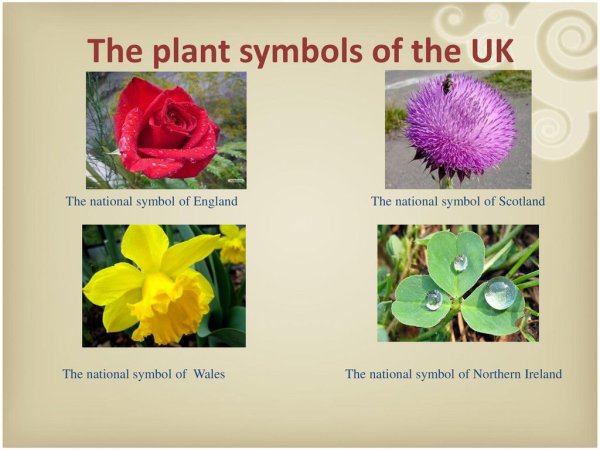 The plant symbols of the UK

The national symbol of England

The national symbol of Scotland

The national symbol of Wales

The national symbol of Northern Ireland